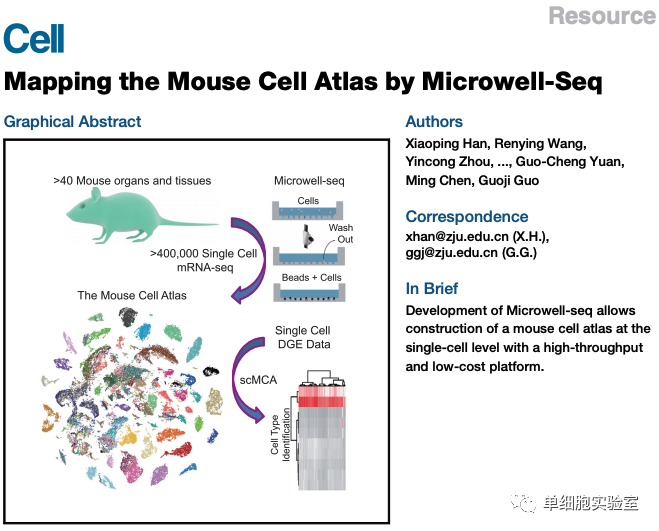 Resource

Cell

Mapping the Mouse Cell Atlas by Microwell-Seq

Graphical Abstract

>40 Mouse organs and tissues

Microwell-seq

Cells

Wash Out

Beads + Cells

>400,000 Single Cell mRNA-seq

The Mouse Cell Atlas

Single Cell DGE Data

scMCA

Cell Type Identification

Authors

Xiaoping Han, Renying Wang, Yincong Zhou, ..., Guo-Cheng Yuan, Ming Chen, Guoji Guo

Correspondence

xhan@zju.edu.cn (X.H.), ggj@zju.edu.cn (G.G.)

In Brief

Development of Microwell-seq allows construction of a mouse cell atlas at the single-cell level with a high-throughput and low-cost platform.

单细胞实验室